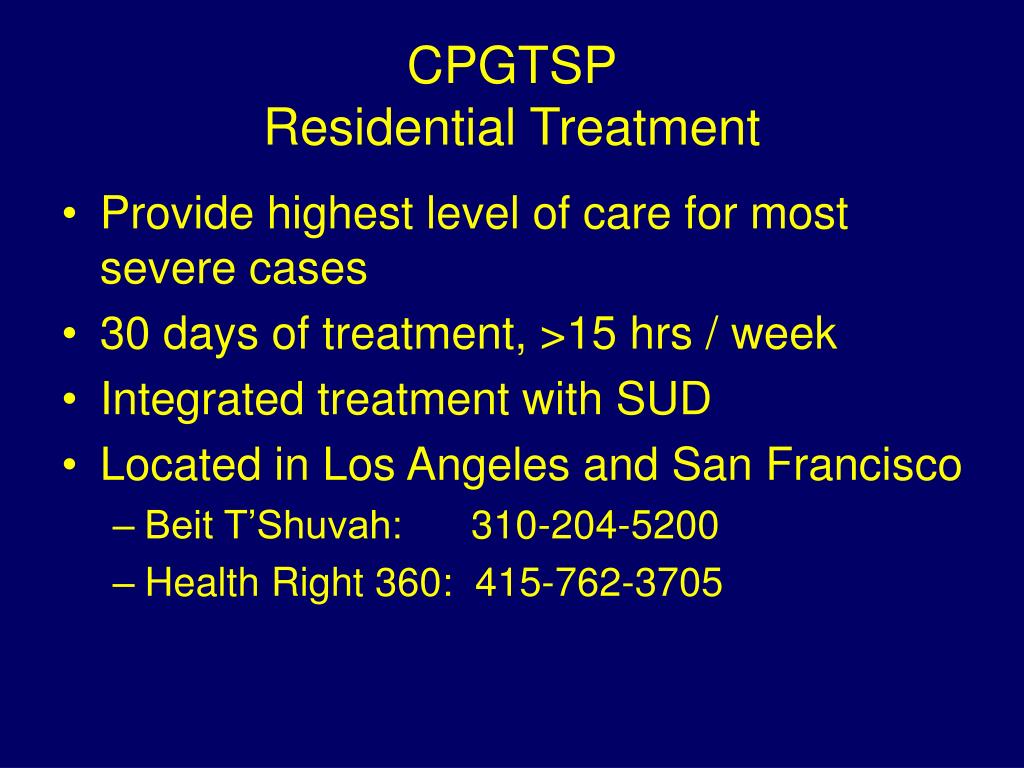 CPGTSP
Residential Treatment

• Provide highest level of care for most severe cases
• 30 days of treatment, >15 hrs / week
• Integrated treatment with SUD
• Located in Los Angeles and San Francisco
– Beit T'Shuvah: 310-204-5200
– Health Right 360: 415-762-3705